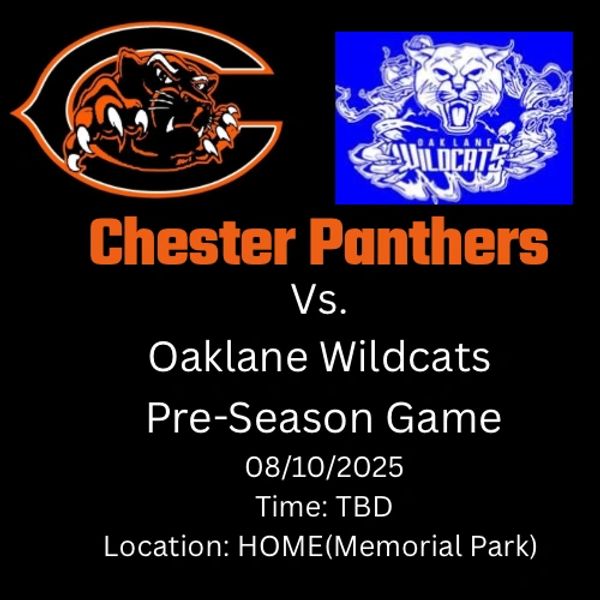 OAKLANE
WILDCATS

Chester Panthers

Vs.

Oaklane Wildcats

Pre-Season Game

08/10/2025

Time: TBD

Location: HOME(Memorial Park)